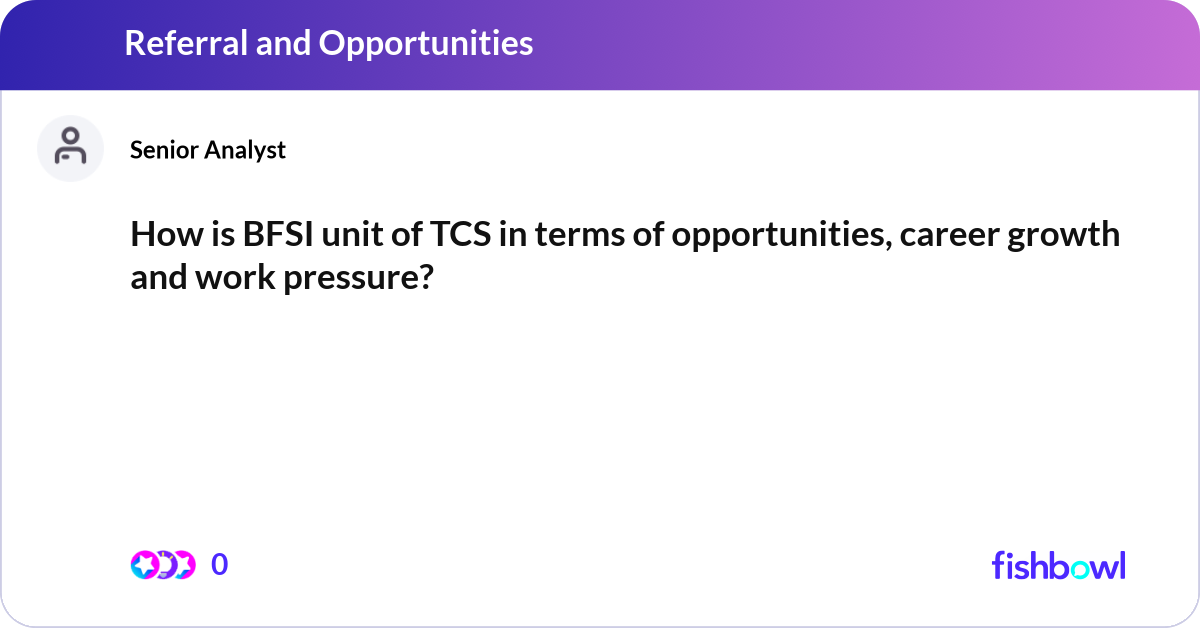 Referral and Opportunities

Senior Analyst

How is BFSI unit of TCS in terms of opportunities, career growth and work pressure?

0

fishbowl